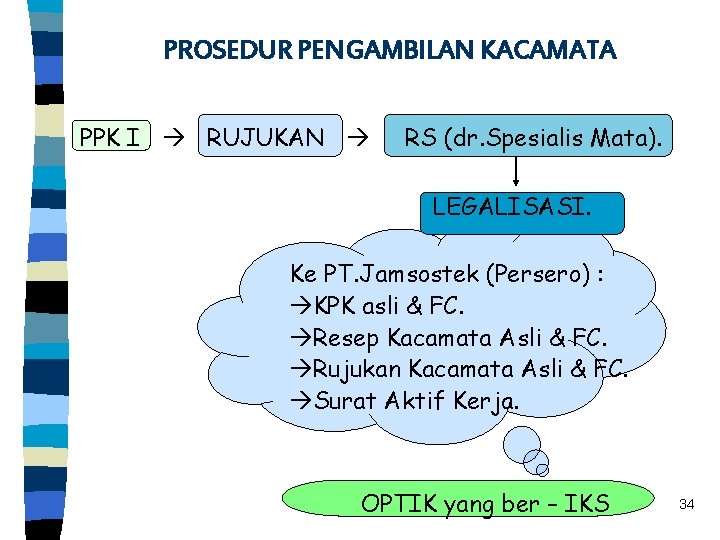 PROSEDUR PENGAMBILAN KACAMATA

PPK I → RUJUKAN → RS (dr.Spesialis Mata).

LEGALISASI.

Ke PT.Jamsostek (Persero) :
→KPK asli & FC.
→Resep Kacamata Asli & FC.
→Rujukan Kacamata Asli & FC.
→Surat Aktif Kerja.

OPTIK yang ber – IKS

34